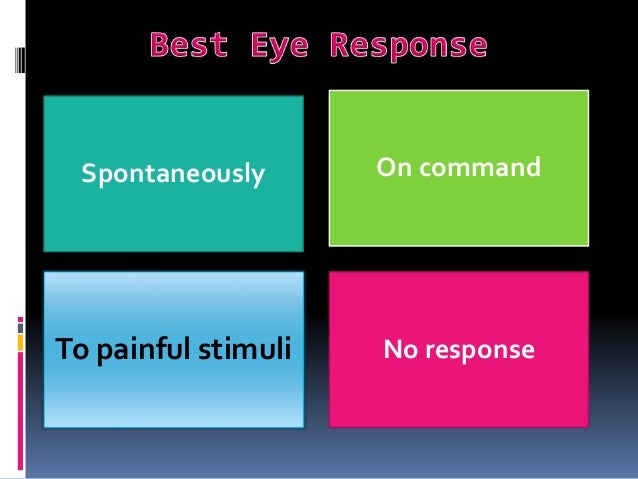 Best Eye Response

Spontaneously

On command

To painful stimuli

No response